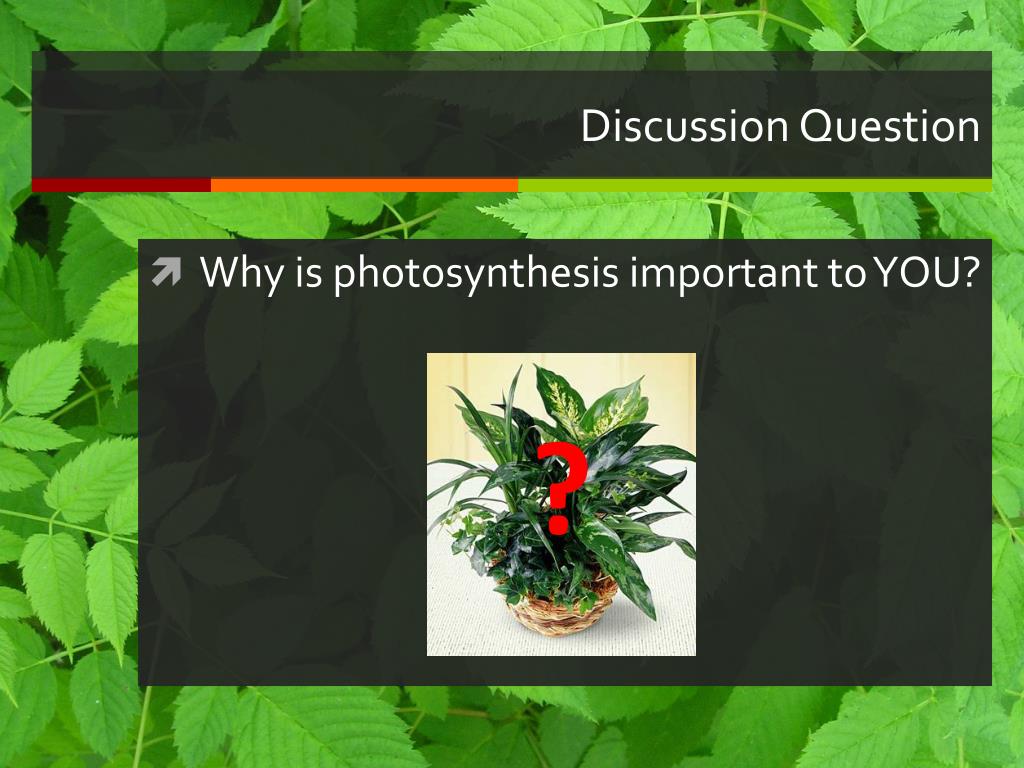 Discussion Question

Why is photosynthesis important to YOU?

?